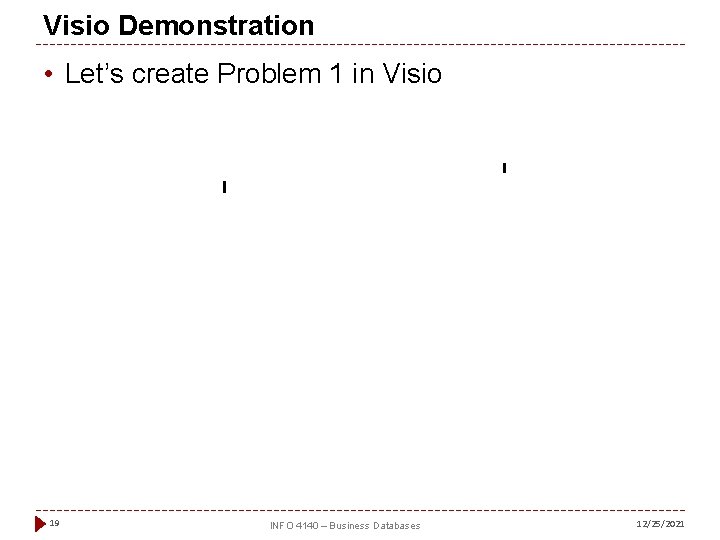 Visio Demonstration

• Let's create Problem 1 in Visio

19

INFO 4140 – Business Databases

12/25/2021